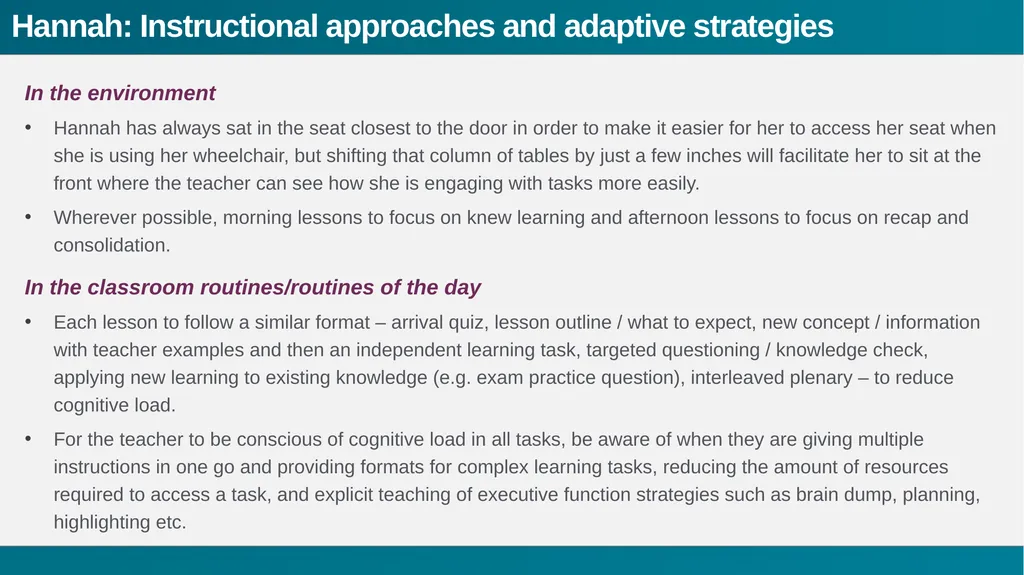 Hannah: Instructional approaches and adaptive strategies

In the environment

• Hannah has always sat in the seat closest to the door in order to make it easier for her to access her seat when she is using her wheelchair, but shifting that column of tables by just a few inches will facilitate her to sit at the front where the teacher can see how she is engaging with tasks more easily.

• Wherever possible, morning lessons to focus on knew learning and afternoon lessons to focus on recap and consolidation.

In the classroom routines/routines of the day

• Each lesson to follow a similar format – arrival quiz, lesson outline / what to expect, new concept / information with teacher examples and then an independent learning task, targeted questioning / knowledge check, applying new learning to existing knowledge (e.g. exam practice question), interleaved plenary – to reduce cognitive load.

• For the teacher to be conscious of cognitive load in all tasks, be aware of when they are giving multiple instructions in one go and providing formats for complex learning tasks, reducing the amount of resources required to access a task, and explicit teaching of executive function strategies such as brain dump, planning, highlighting etc.